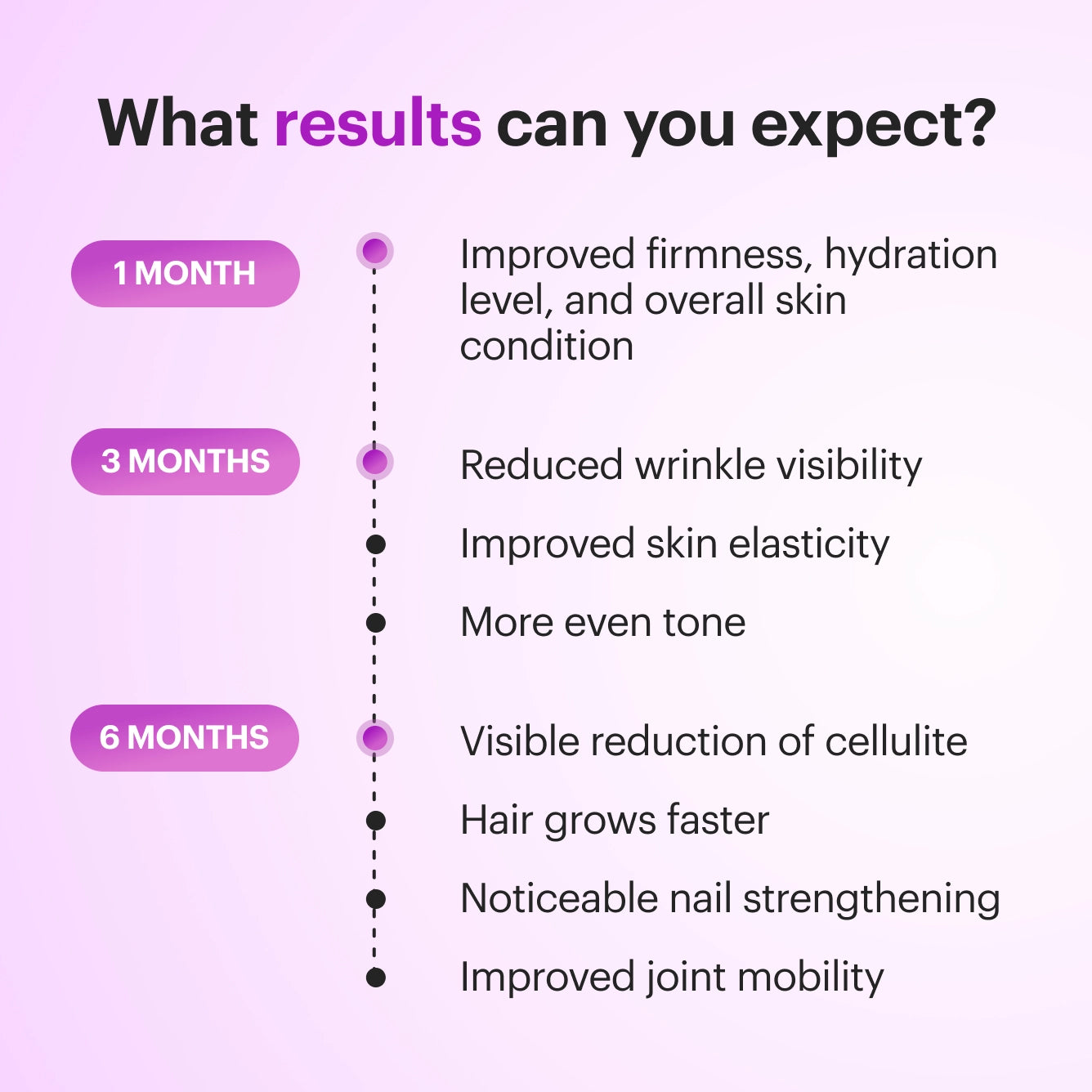 What results can you expect?

1 MONTH

Improved firmness, hydration level, and overall skin condition

3 MONTHS

Reduced wrinkle visibility

Improved skin elasticity

More even tone

6 MONTHS

Visible reduction of cellulite

Hair grows faster

Noticeable nail strengthening

Improved joint mobility